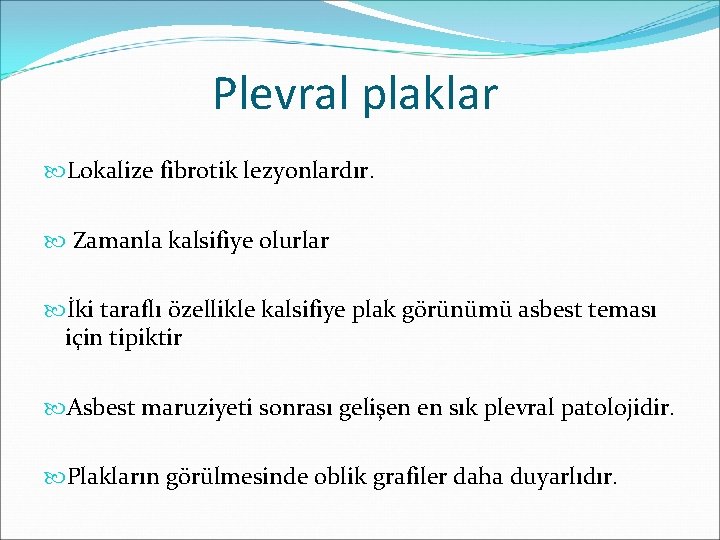 Plevral plaklar

Lokalize fibrotik lezyonlardır.

Zamanla kalsifiye olurlar

İki taraflı özellikle kalsifiye plak görünümü asbest teması için tipiktir

Asbest maruziyeti sonrası gelişen en sık plevral patolojidir.

Plakların görülmesinde oblik grafiler daha duyarlıdır.